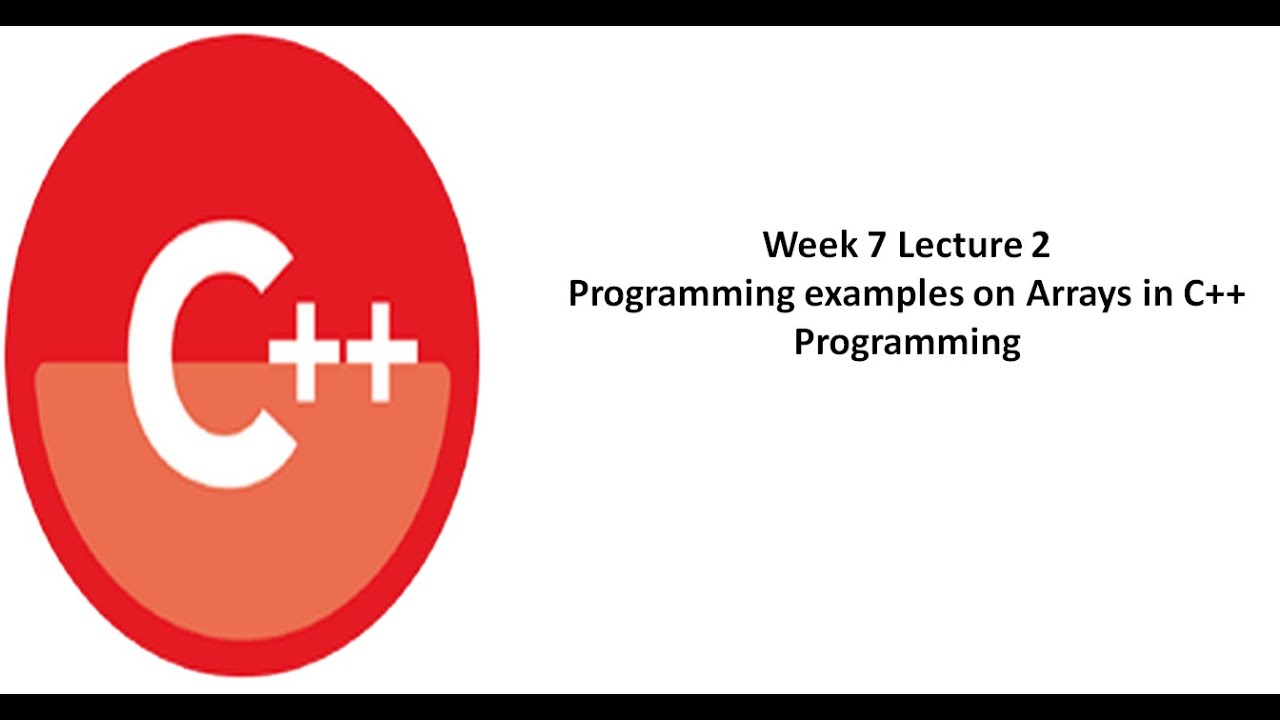 C++

Week 7 Lecture 2
Programming examples on Arrays in C++ Programming